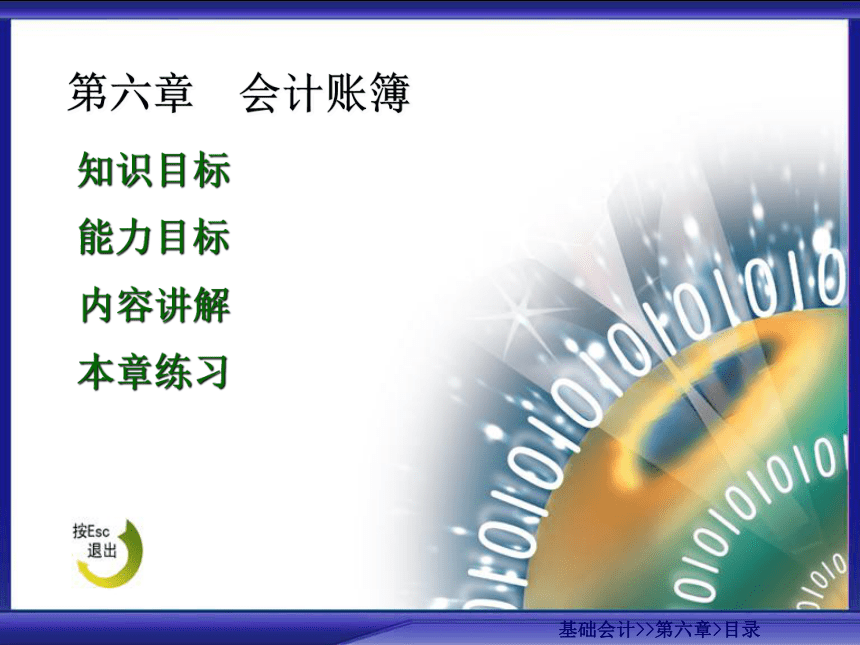 第六章　会计账簿

知识目标

能力目标

内容讲解

本章练习

按Esc 退出

基础会计>>第六章>目录